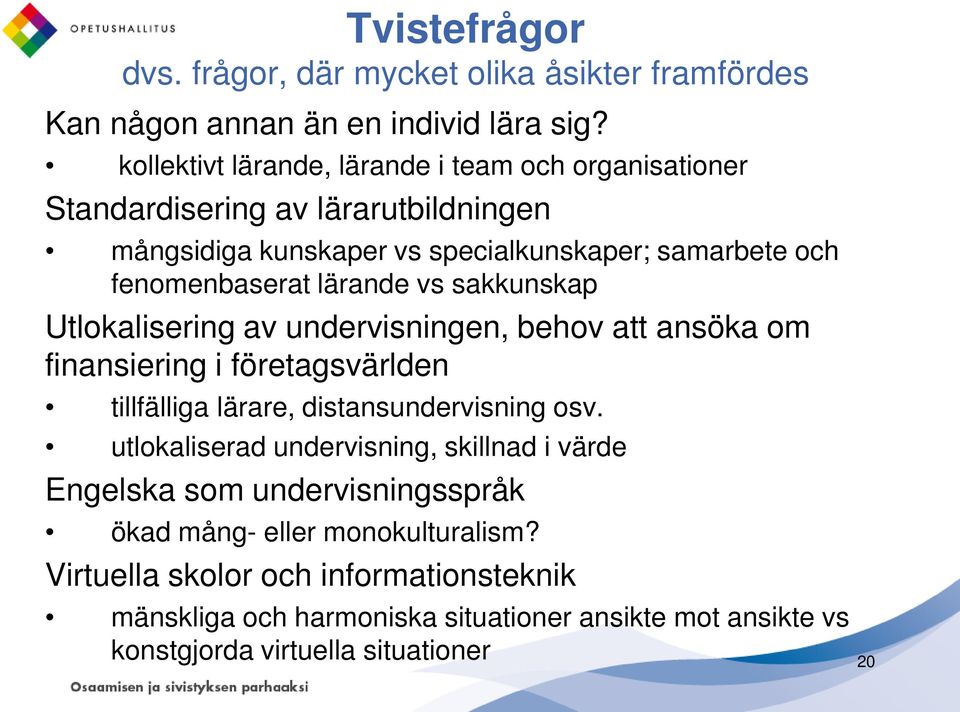 OPETUSHALLITUS

Tvistefrågor
dvs. frågor, där mycket olika åsikter framfördes

Kan någon annan än en individ lära sig?
• kollektivt lärande, lärande i team och organisationer

Standardisering av lärarutbildningen
• mångsidiga kunskaper vs specialkunskaper; samarbete och fenomenbaserat lärande vs sakkunskap

Utlokalisering av undervisningen, behov att ansöka om finansiering i företagsvärlden
• tillfälliga lärare, distansundervisning osv.
• utlokaliserad undervisning, skillnad i värde

Engelska som undervisningsspråk
• ökad mång- eller monokulturalism?

Virtuella skolor och informationsteknik
• mänskliga och harmoniska situationer ansikte mot ansikte vs konstgjorda virtuella situationer

20

Osaamisen ja sivistyksen parhaaksi